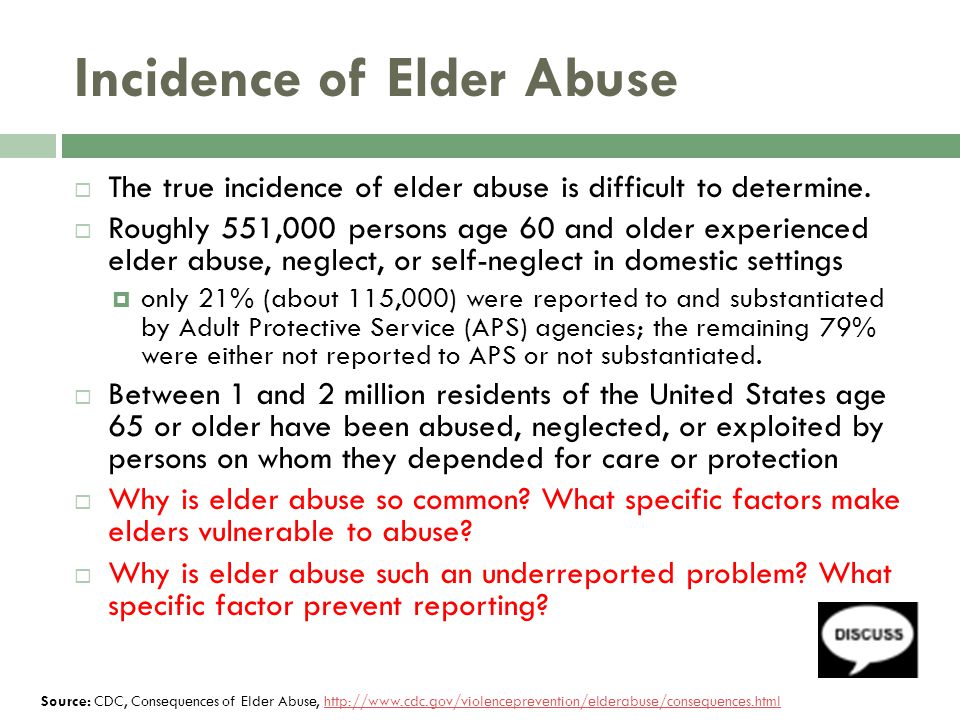 Incidence of Elder Abuse

The true incidence of elder abuse is difficult to determine.

Roughly 551,000 persons age 60 and older experienced elder abuse, neglect, or self-neglect in domestic settings

only 21% (about 115,000) were reported to and substantiated by Adult Protective Service (APS) agencies; the remaining 79% were either not reported to APS or not substantiated.

Between 1 and 2 million residents of the United States age 65 or older have been abused, neglected, or exploited by persons on whom they depended for care or protection

Why is elder abuse so common? What specific factors make elders vulnerable to abuse?

Why is elder abuse such an underreported problem? What specific factor prevent reporting?

DISCUSS

Source: CDC, Consequences of Elder Abuse, http://www.cdc.gov/violenceprevention/elderabuse/consequences.html